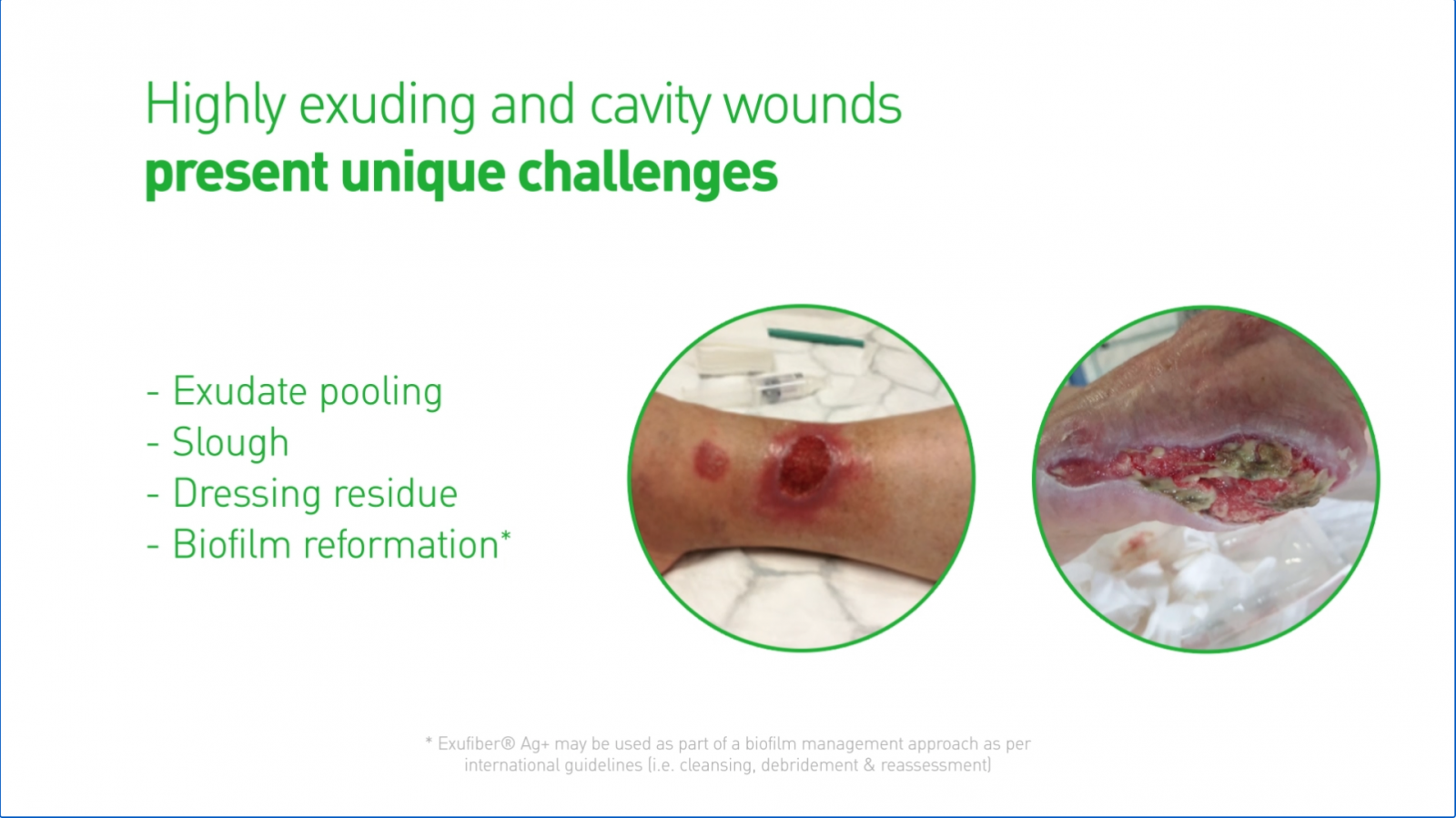 Highly exuding and cavity wounds
present unique challenges

- Exudate pooling
- Slough
- Dressing residue
- Biofilm reformation*

* Exufiber® Ag+ may be used as part of a biofilm management approach as per international guidelines (i.e. cleansing, debridement & reassessment)